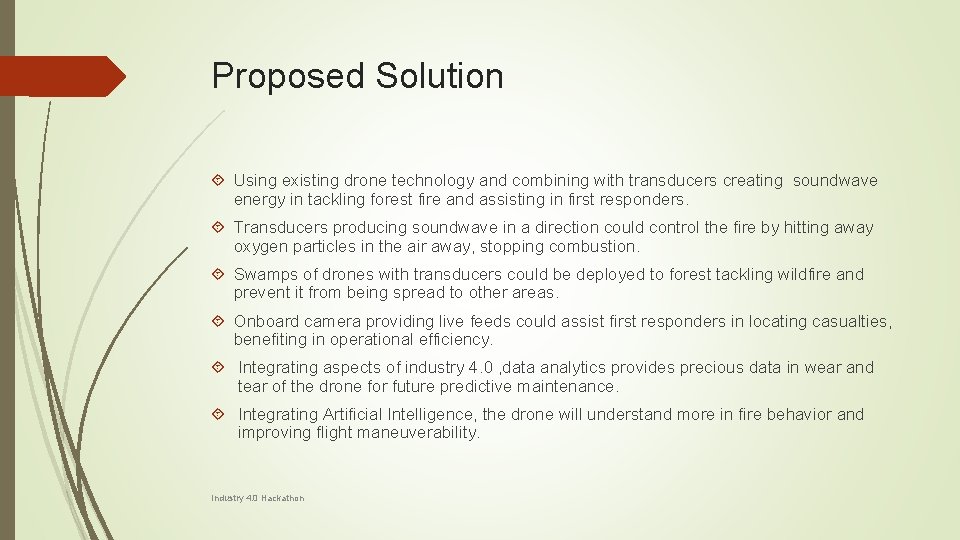 Proposed Solution

Using existing drone technology and combining with transducers creating soundwave energy in tackling forest fire and assisting in first responders.

Transducers producing soundwave in a direction could control the fire by hitting away oxygen particles in the air away, stopping combustion.

Swamps of drones with transducers could be deployed to forest tackling wildfire and prevent it from being spread to other areas.

Onboard camera providing live feeds could assist first responders in locating casualties, benefiting in operational efficiency.

Integrating aspects of industry 4.0 ,data analytics provides precious data in wear and tear of the drone for future predictive maintenance.

Integrating Artificial Intelligence, the drone will understand more in fire behavior and improving flight maneuverability.

Industry 4.0 Hackathon